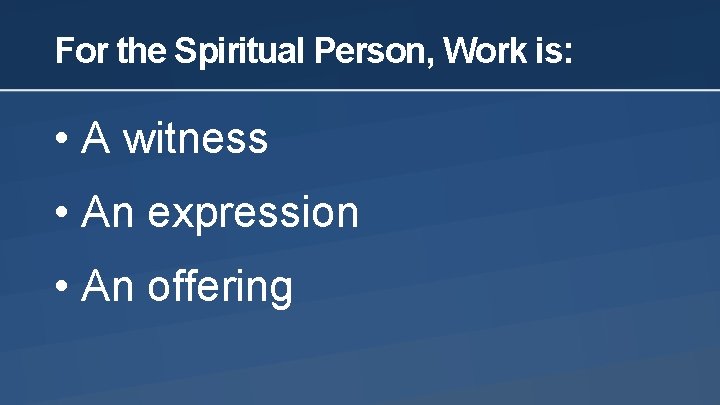 For the Spiritual Person, Work is:

• A witness
• An expression
• An offering